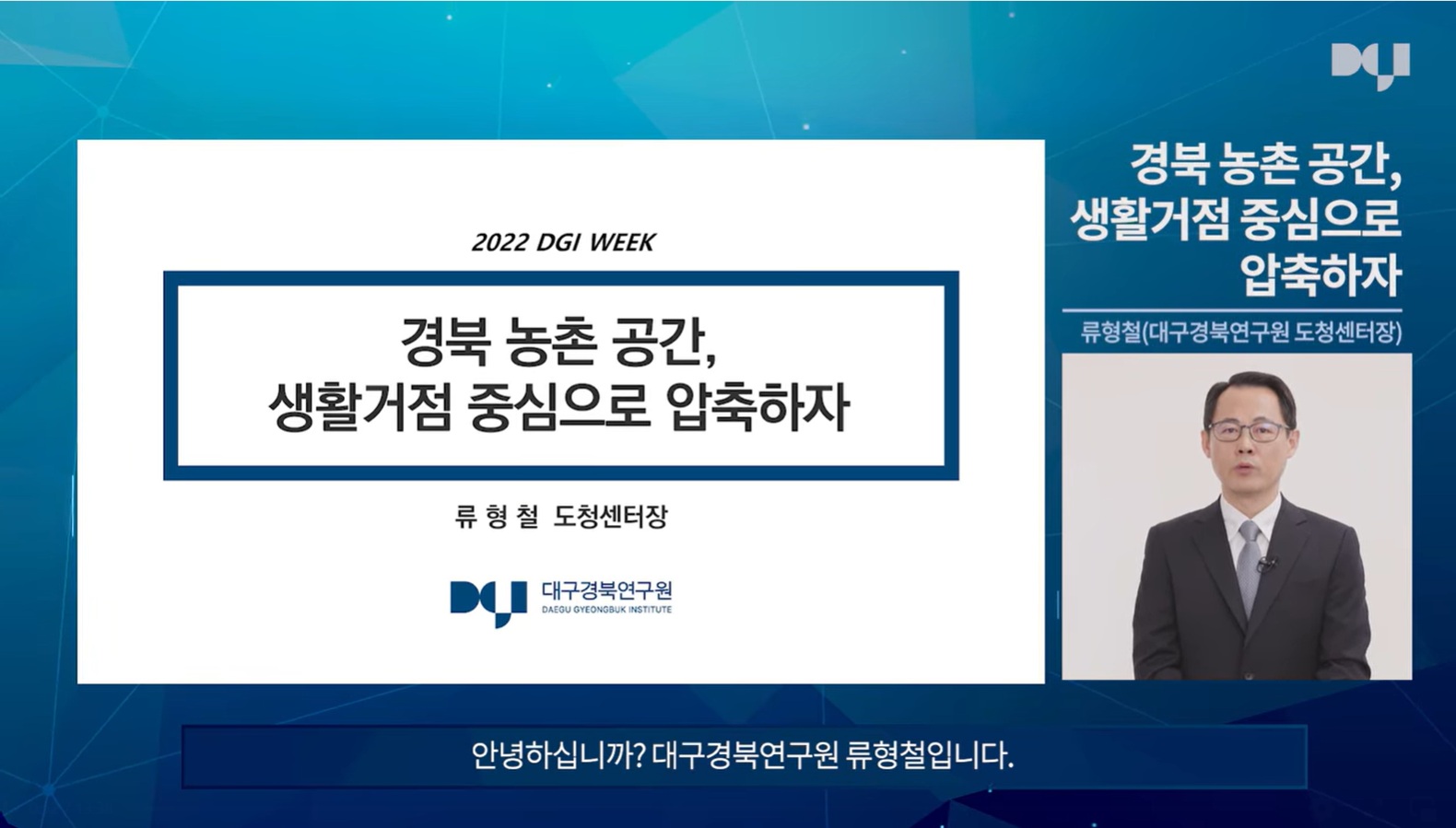 DGI

2022 DGI WEEK

경북 농촌 공간,
생활거점 중심으로 압축하자

류 형 철 도청센터장

DGI 대구경북연구원
DAEGU GYEONGBUK INSTITUTE

경북 농촌 공간,
생활거점 중심으로
압축하자

류형철(대구경북연구원 도청센터장)

안녕하십니까? 대구경북연구원 류형철입니다.